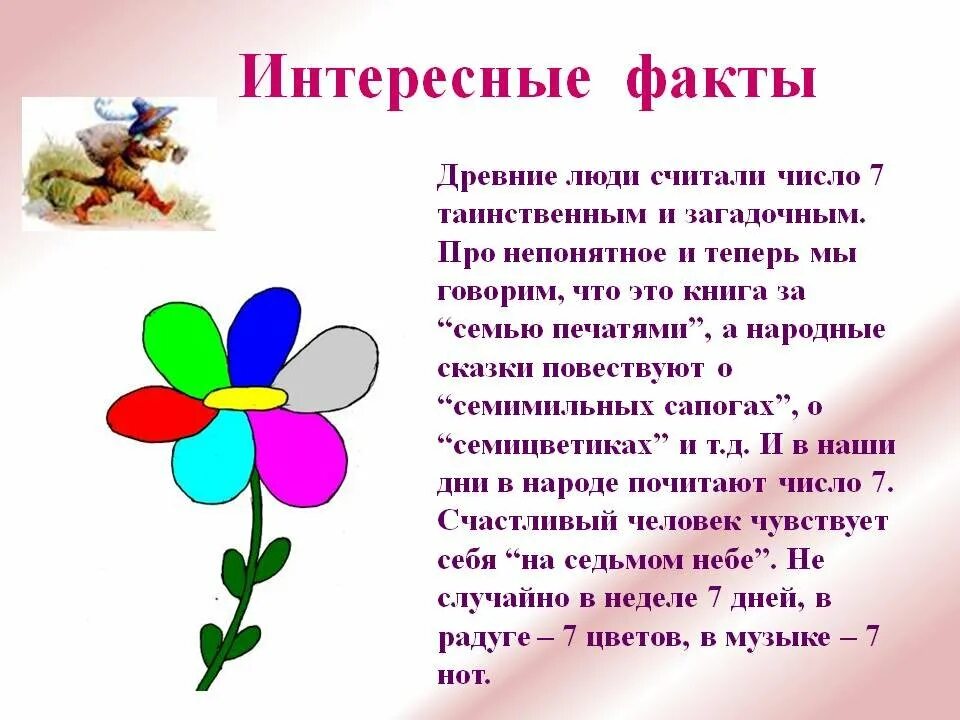 Интересные факты

Древние люди считали число 7 таинственным и загадочным. Про непонятное и теперь мы говорим, что это книга за “семью печатями”, а народные сказки повествуют о “семимильных сапогах”, о “семицветиках” и т.д. И в наши дни в народе почитают число 7. Счастливый человек чувствует себя “на седьмом небе”. Не случайно в неделе 7 дней, в радуге – 7 цветов, в музыке – 7 нот.